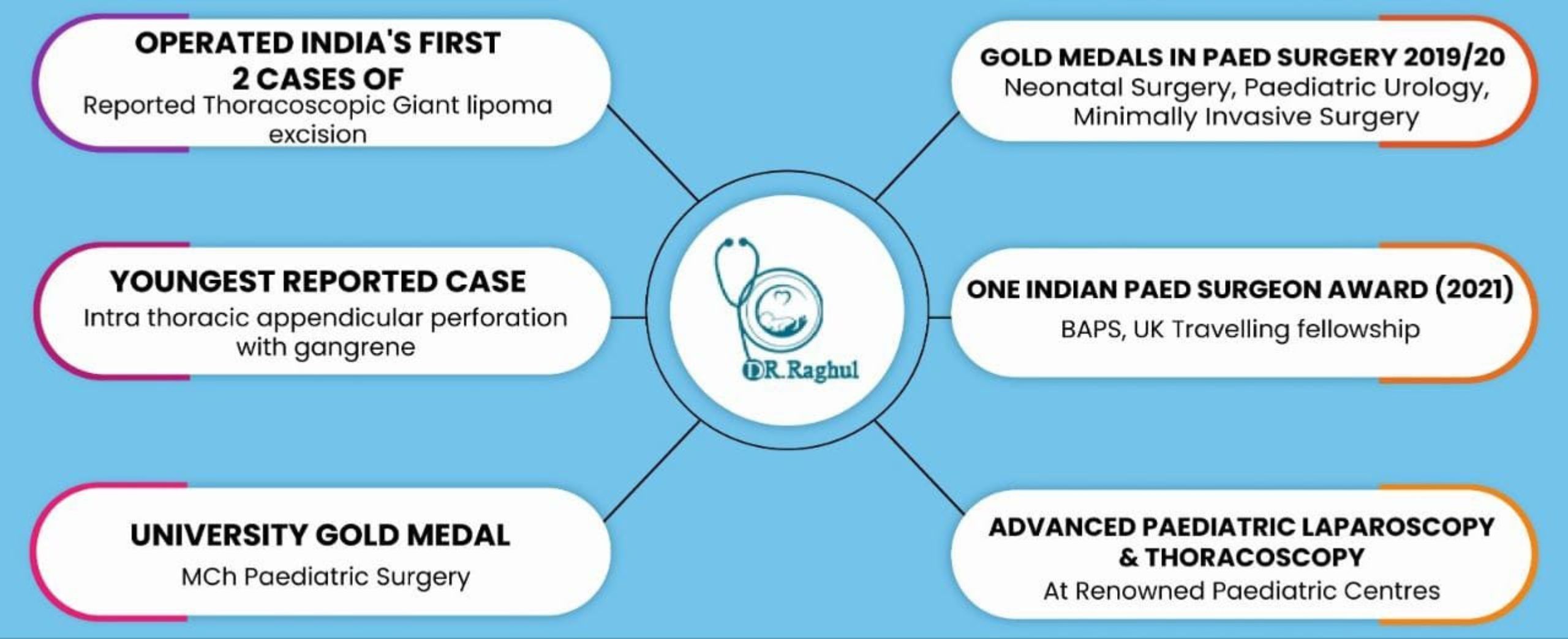 OPERATED INDIA'S FIRST 2 CASES OF
Reported Thoracoscopic Giant lipoma excision

YOUNGEST REPORTED CASE
Intra thoracic appendicular perforation with gangrene

UNIVERSITY GOLD MEDAL
MCh Paediatric Surgery

DR.Raghul

GOLD MEDALS IN PAED SURGERY 2019/20
Neonatal Surgery, Paediatric Urology, Minimally Invasive Surgery

ONE INDIAN PAED SURGEON AWARD (2021)
BAPS, UK Travelling fellowship

ADVANCED PAEDIATRIC LAPAROSCOPY & THORACOSCOPY
At Renowned Paediatric Centres